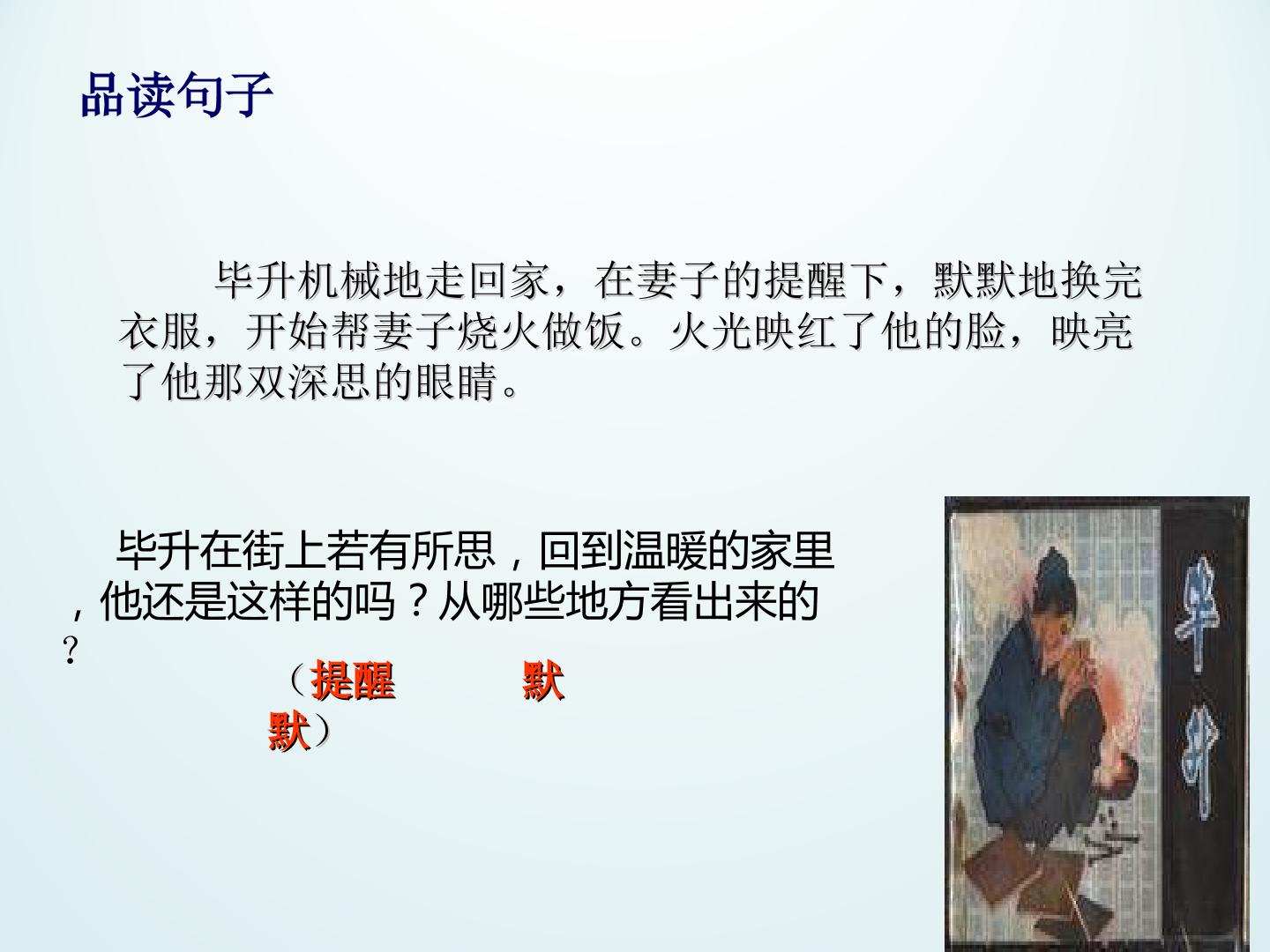 品读句子

毕升机械地走回家，在妻子的提醒下，默默地换完衣服，开始帮妻子烧火做饭。火光映红了他的脸，映亮了他那双深思的眼睛。

毕升在街上若有所思，回到温暖的家里，他还是这样的吗？从哪些地方看出来的？

（提醒　　　默默）

毕升